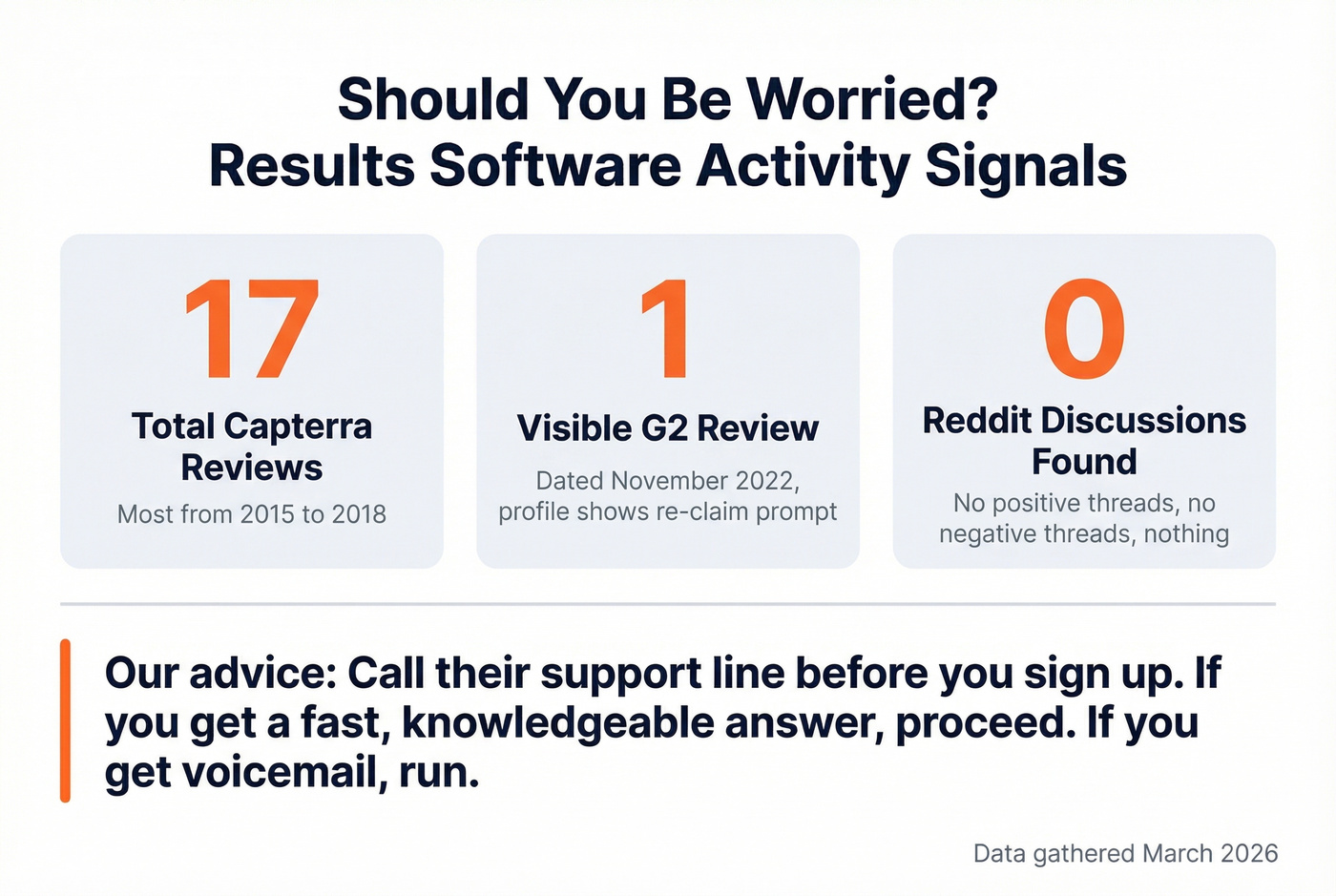 Should You Be Worried?
Results Software Activity Signals

17
Total Capterra Reviews
Most from 2015 to 2018

1
Visible G2 Review
Dated November 2022, profile shows re-claim prompt

0
Reddit Discussions Found
No positive threads, no negative threads, nothing

Our advice: Call their support line before you sign up. If you get a fast, knowledgeable answer, proceed. If you get voicemail, run.

Data gathered March 2026